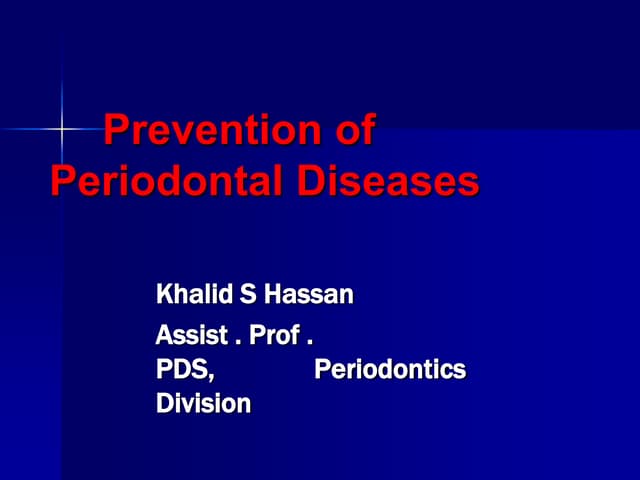 Prevention of Periodontal Diseases

Khalid S Hassan

Assist . Prof .
PDS, Periodontics Division